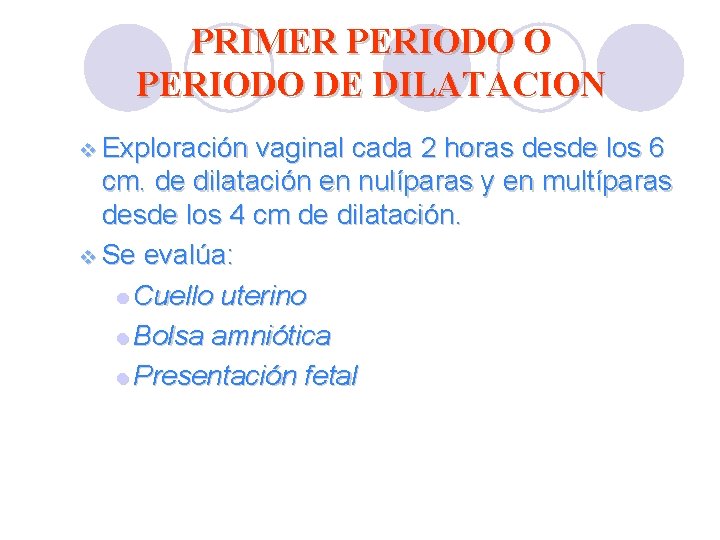 PRIMER PERIODO O
PERIODO DE DILATACION

❖ Exploración vaginal cada 2 horas desde los 6 cm. de dilatación en nulíparas y en multíparas desde los 4 cm de dilatación.

❖ Se evalúa:

• Cuello uterino
• Bolsa amniótica
• Presentación fetal